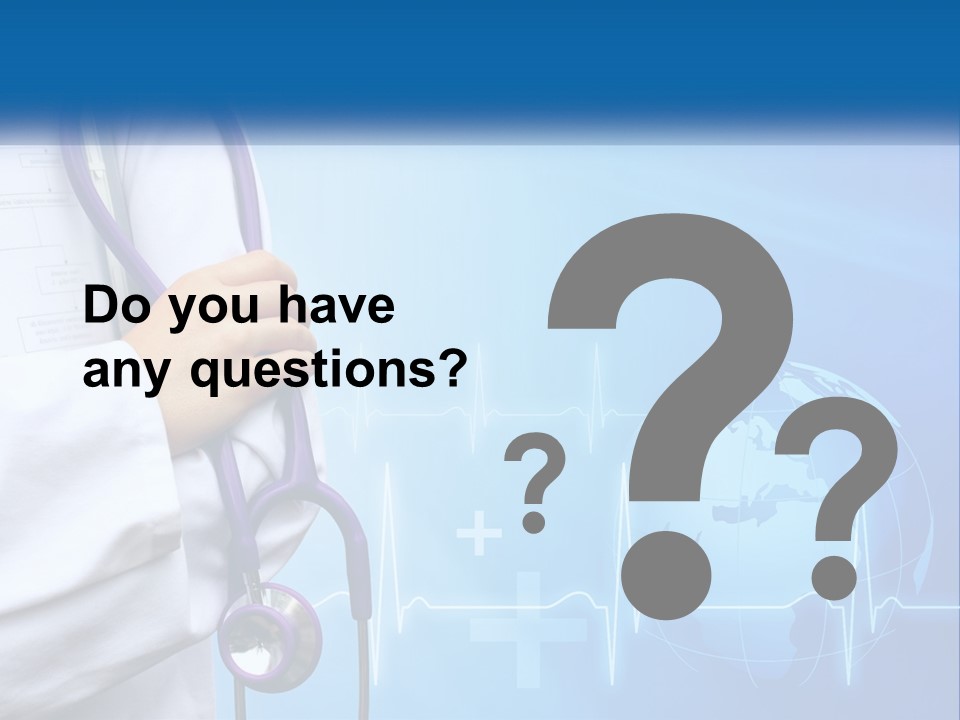 Do you have any questions?

?

?

?